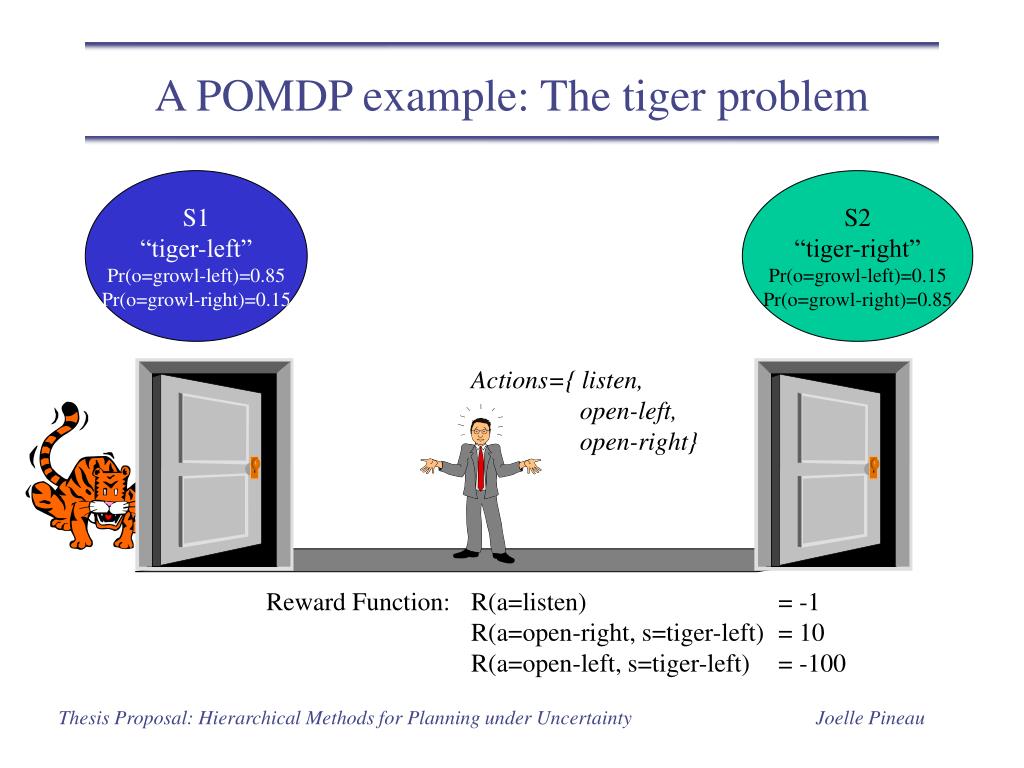 A POMDP example: The tiger problem

S1
“tiger-left”
Pr(o=growl-left)=0.85
Pr(o=growl-right)=0.15

S2
“tiger-right”
Pr(o=growl-left)=0.15
Pr(o=growl-right)=0.85

Actions={ listen,
open-left,
open-right}

Reward Function: R(a=listen) = -1
R(a=open-right, s=tiger-left) = 10
R(a=open-left, s=tiger-left) = -100

Thesis Proposal: Hierarchical Methods for Planning under Uncertainty

Joelle Pineau